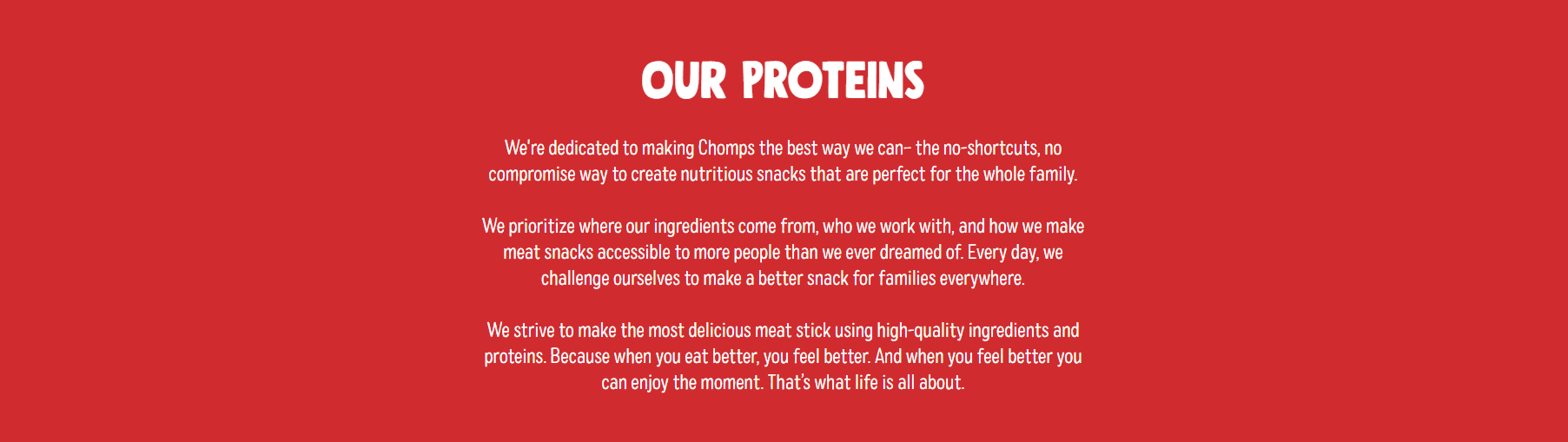 OUR PROTEINS

We're dedicated to making Chomps the best way we can– the no-shortcuts, no compromise way to create nutritious snacks that are perfect for the whole family.

We prioritize where our ingredients come from, who we work with, and how we make meat snacks accessible to more people than we ever dreamed of. Every day, we challenge ourselves to make a better snack for families everywhere.

We strive to make the most delicious meat stick using high-quality ingredients and proteins. Because when you eat better, you feel better. And when you feel better you can enjoy the moment. That's what life is all about.